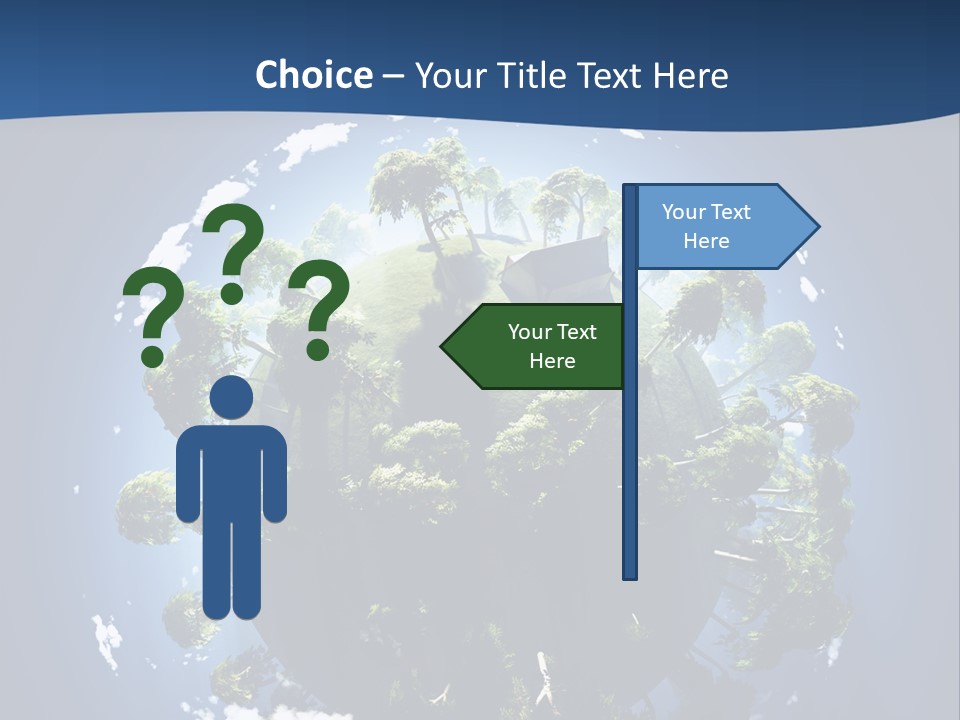 Choice – Your Title Text Here

? ? ?

Your Text Here

Your Text Here